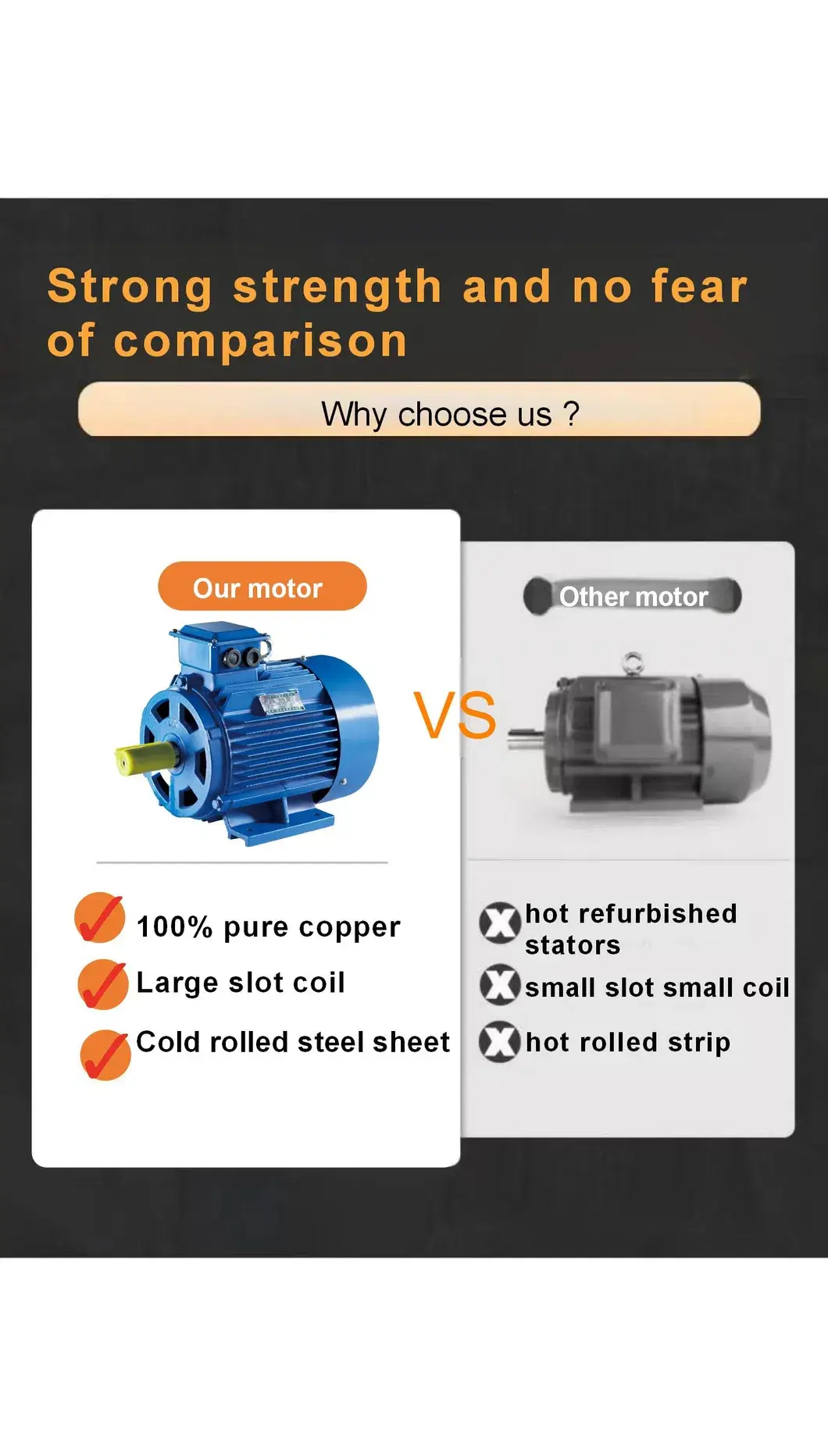 Strong strength and no fear of comparison

Why choose us ?

Our motor

VS

Other motor

100% pure copper

Large slot coil

Cold rolled steel sheet

hot refurbished stators

small slot small coil

hot rolled strip